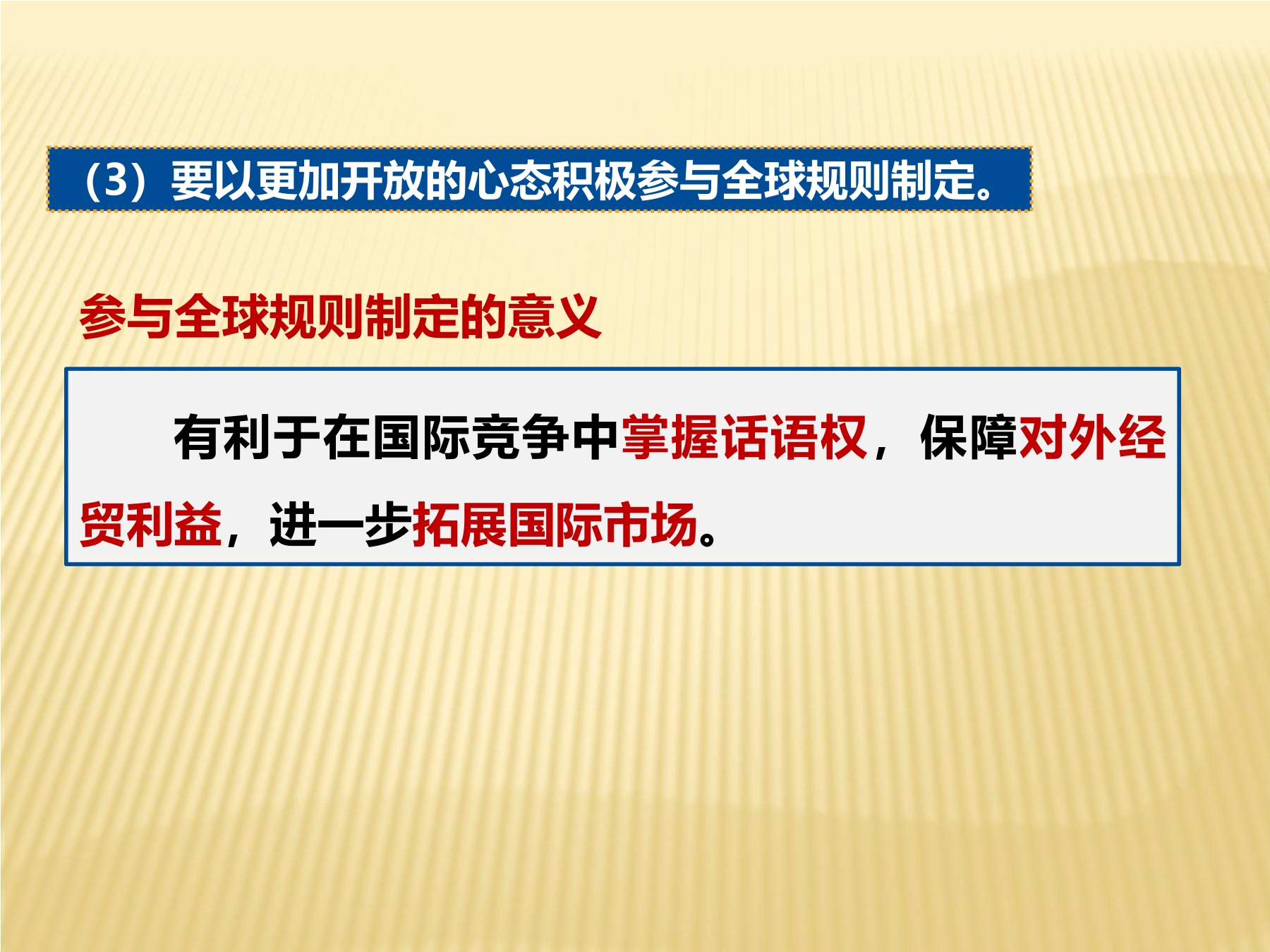 （3）要以更加开放的心态积极参与全球规则制定。

参与全球规则制定的意义

有利于在国际竞争中掌握话语权，保障对外经贸利益，进一步拓展国际市场。